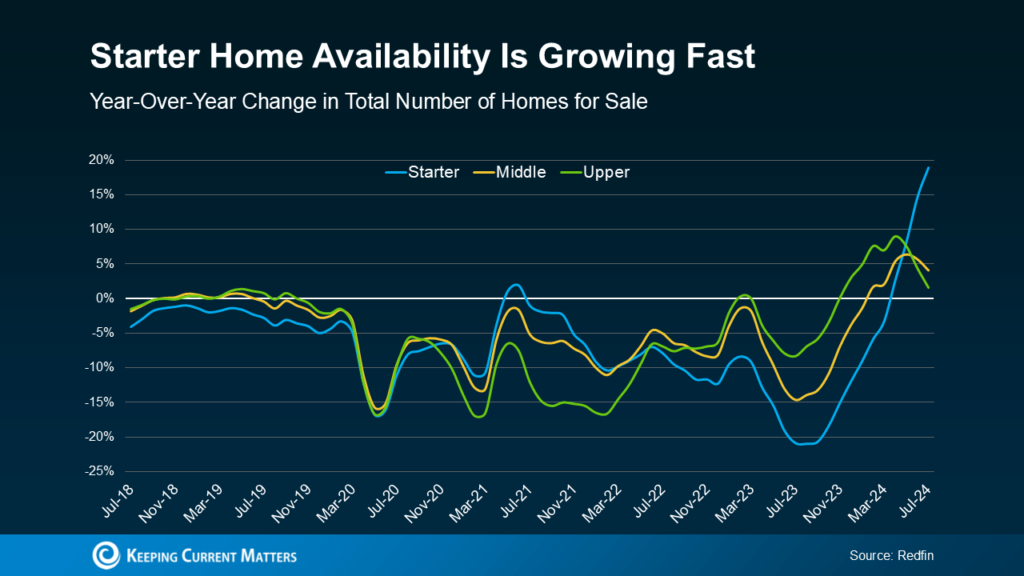 Starter Home Availability Is Growing Fast

Year-Over-Year Change in Total Number of Homes for Sale

Starter Middle Upper

20%
15%
10%
5%
0%
-5%
-10%
-15%
-20%
-25%

Jul-18 Nov-18 Mar-19 Jul-19 Nov-19 Mar-20 Jul-20 Nov-20 Mar-21 Jul-21 Nov-21 Mar-22 Jul-22 Nov-22 Mar-23 Jul-23 Nov-23 Mar-24 Jul-24

KEEPING CURRENT MATTERS

Source: Redfin